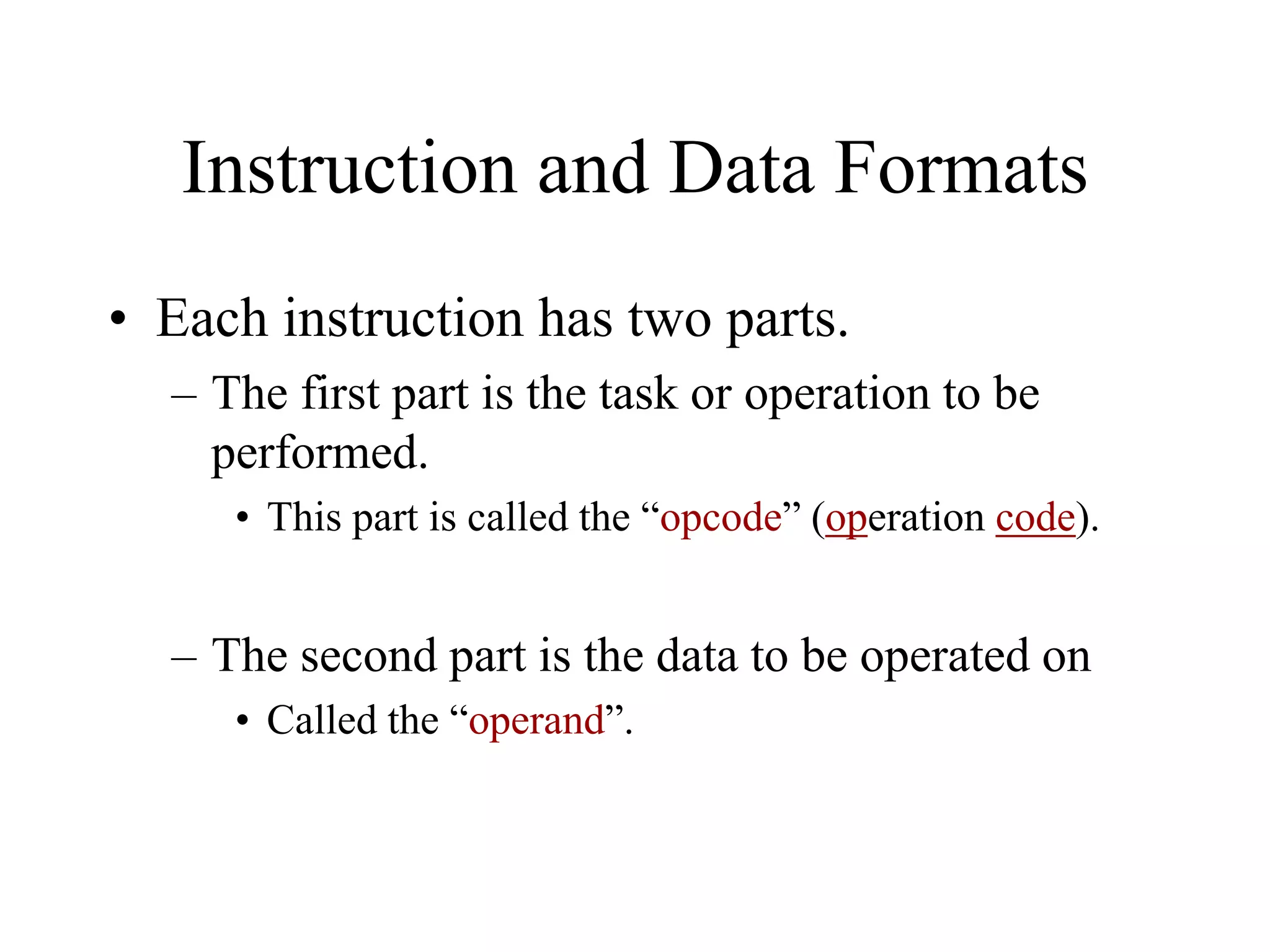 Instruction and Data Formats

• Each instruction has two parts.

– The first part is the task or operation to be performed.

• This part is called the “opcode” (operation code).

– The second part is the data to be operated on

• Called the “operand”.